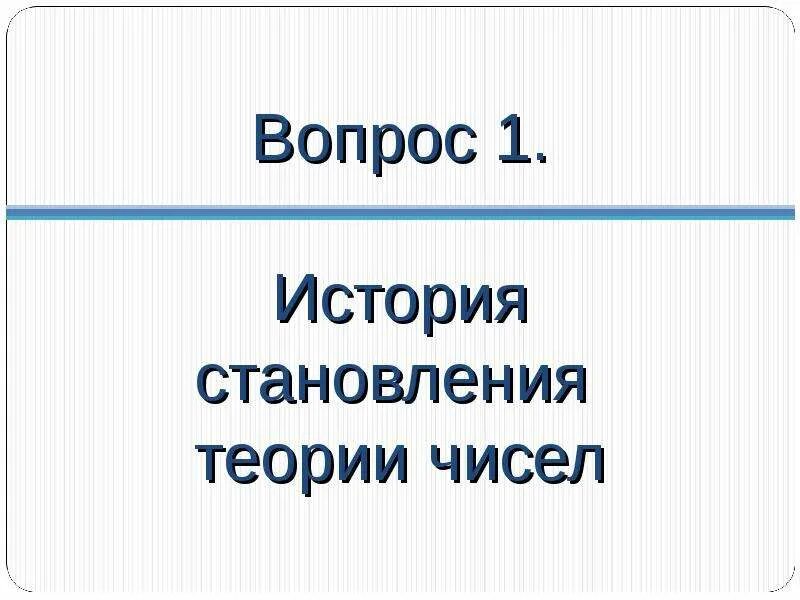 Вопрос 1.

История становления теории чисел